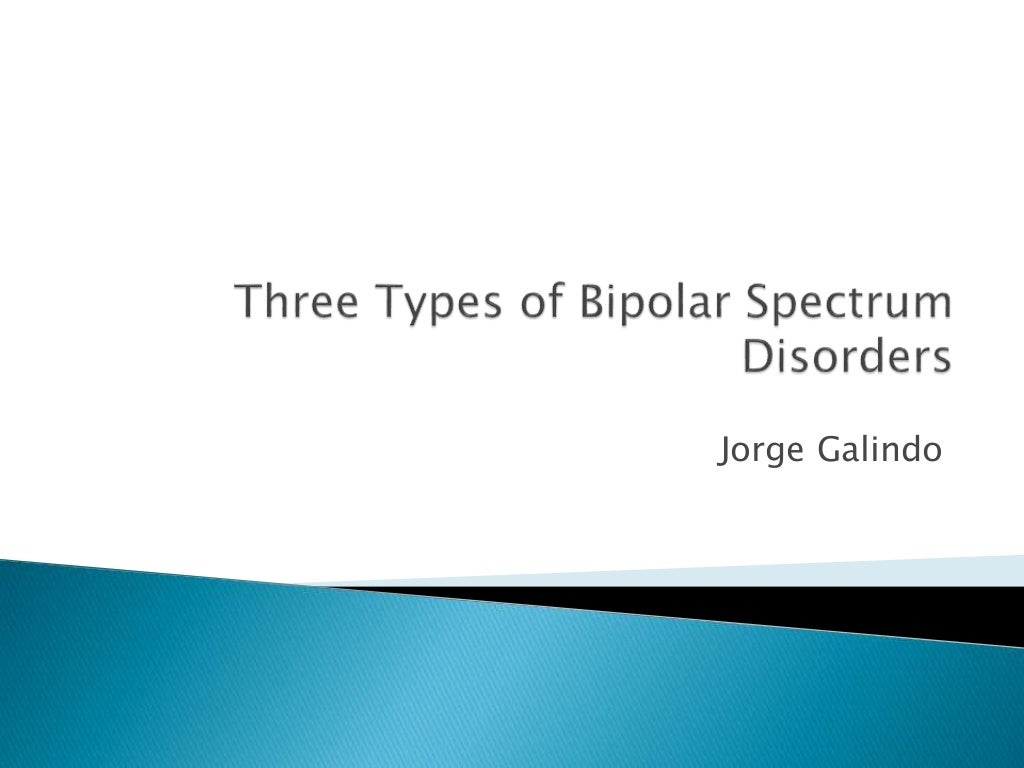 Three Types of Bipolar Spectrum Disorders

Jorge Galindo